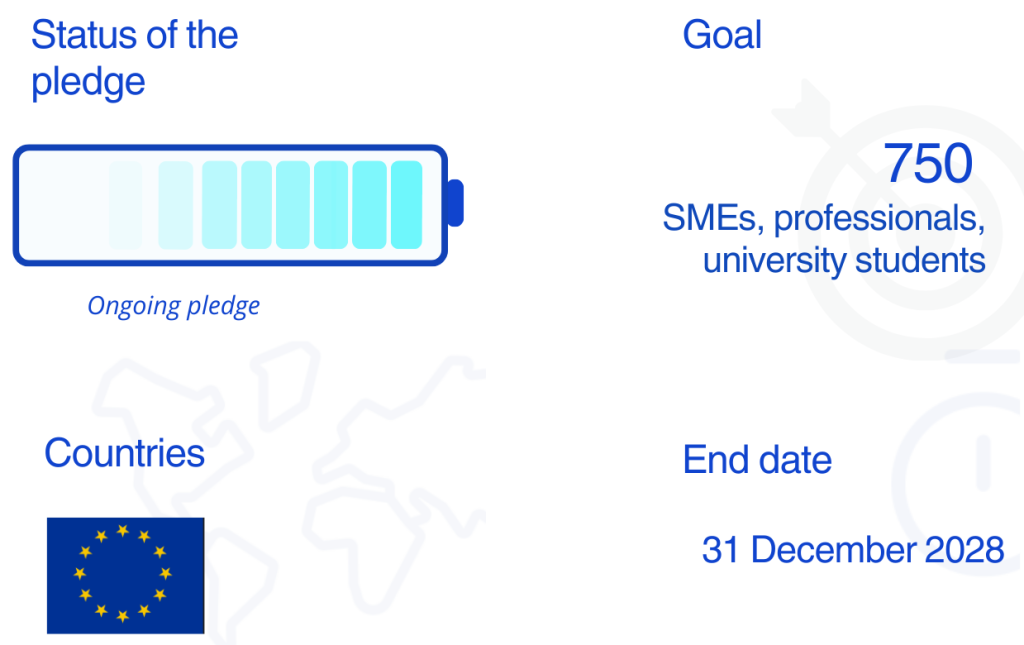 Status of the pledge

Ongoing pledge

Goal

750

SMEs, professionals, university students

Countries

End date

31 December 2028